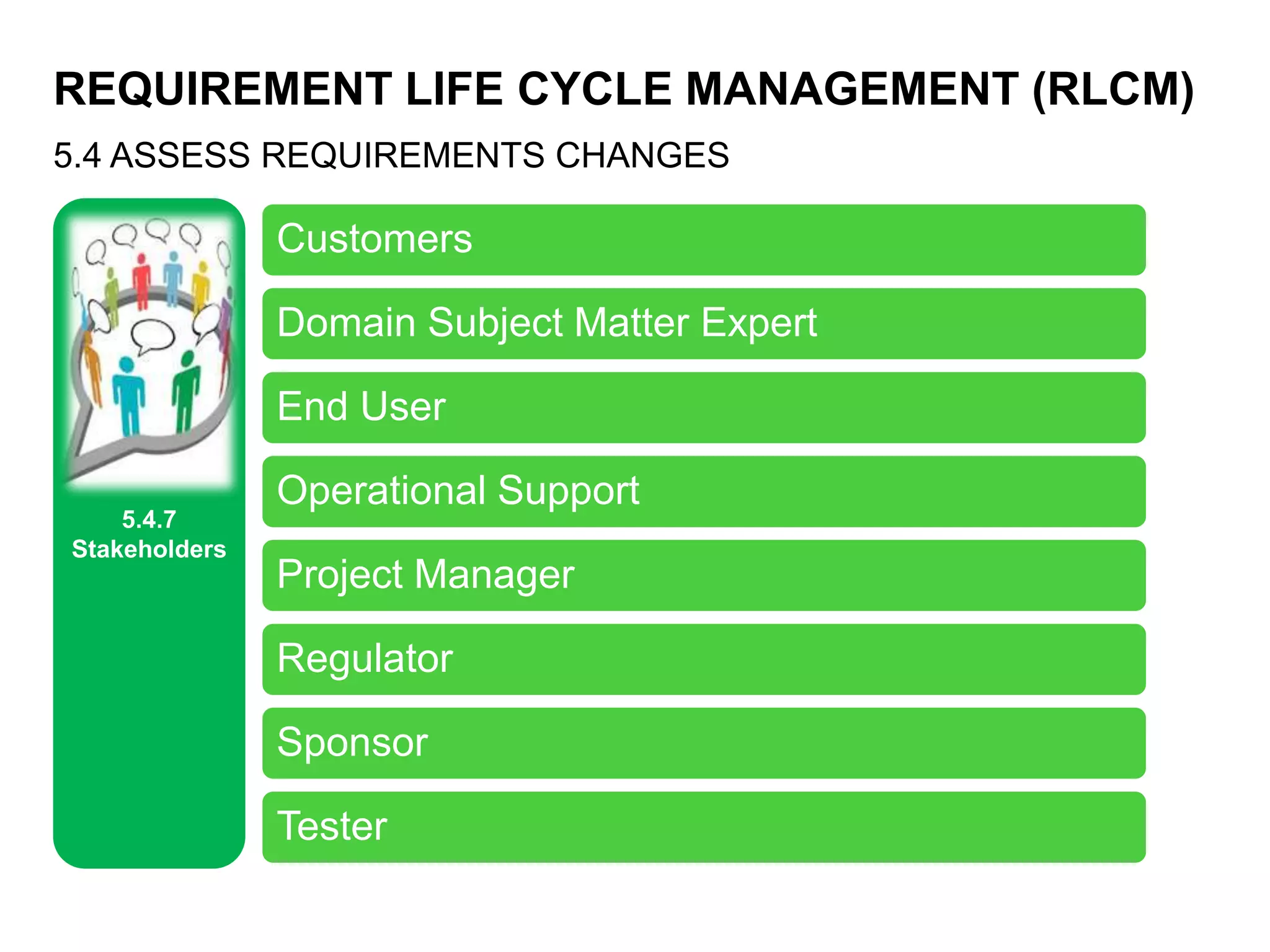 REQUIREMENT LIFE CYCLE MANAGEMENT (RLCM)

5.4 ASSESS REQUIREMENTS CHANGES

5.4.7 Stakeholders

Customers

Domain Subject Matter Expert

End User

Operational Support

Project Manager

Regulator

Sponsor

Tester